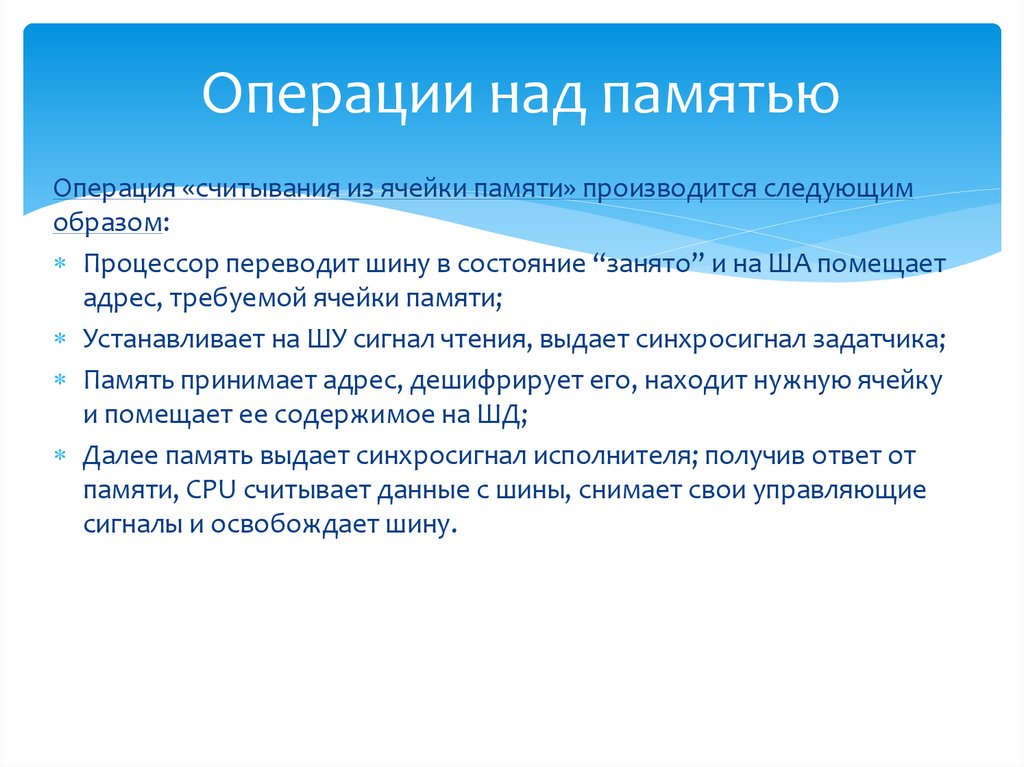 Операции над памятью

Операция «считывания из ячейки памяти» производится следующим образом:

∗ Процессор переводит шину в состояние “занято” и на ША помещает адрес, требуемой ячейки памяти;
∗ Устанавливает на ШУ сигнал чтения, выдает синхросигнал задатчика;
∗ Память принимает адрес, дешифрирует его, находит нужную ячейку и помещает ее содержимое на ШД;
∗ Далее память выдает синхросигнал исполнителя; получив ответ от памяти, CPU считывает данные с шины, снимает свои управляющие сигналы и освобождает шину.